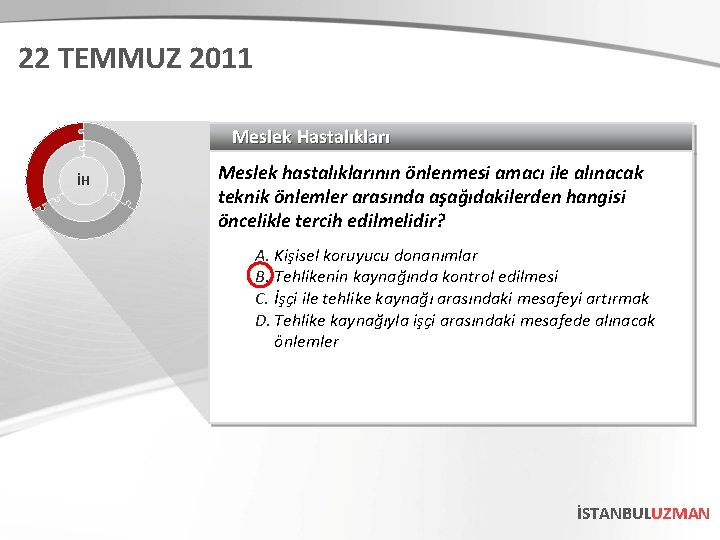 22 TEMMUZ 2011

İH

Meslek Hastalıkları

Meslek hastalıklarının önlenmesi amacı ile alınacak teknik önlemler arasında aşağıdakilerden hangisi öncelikle tercih edilmelidir?

A. Kişisel koruyucu donanımlar
B. Tehlikenin kaynağında kontrol edilmesi
C. İşçi ile tehlike kaynağı arasındaki mesafeyi artırmak
D. Tehlike kaynağıyla işçi arasındaki mesafede alınacak önlemler

İSTANBULUZMAN